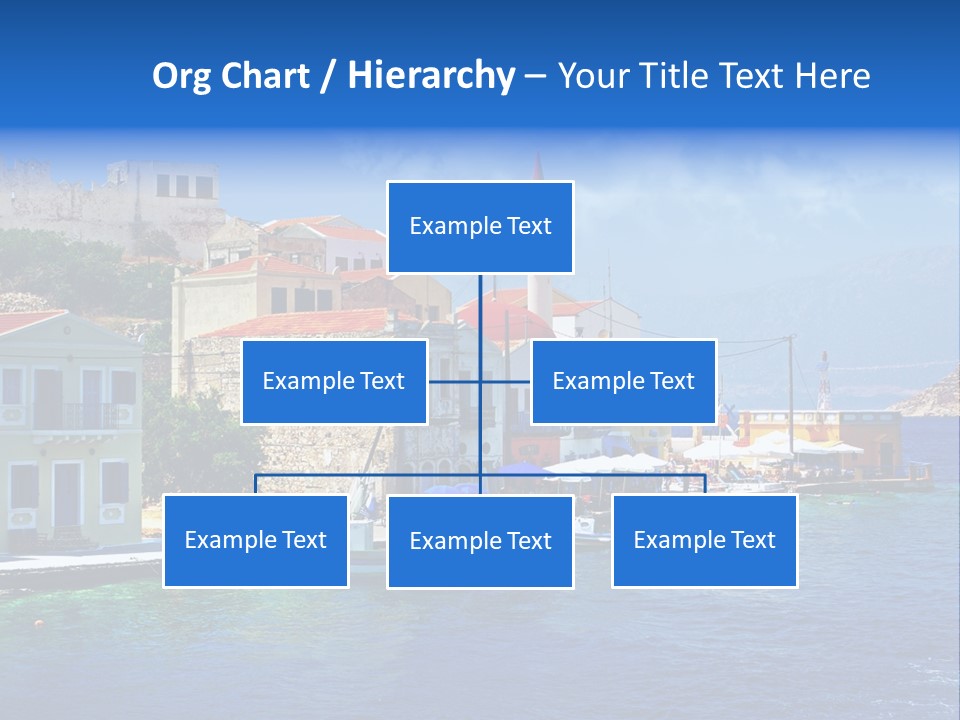 Org Chart / Hierarchy – Your Title Text Here

Example Text

Example Text

Example Text

Example Text

Example Text

Example Text